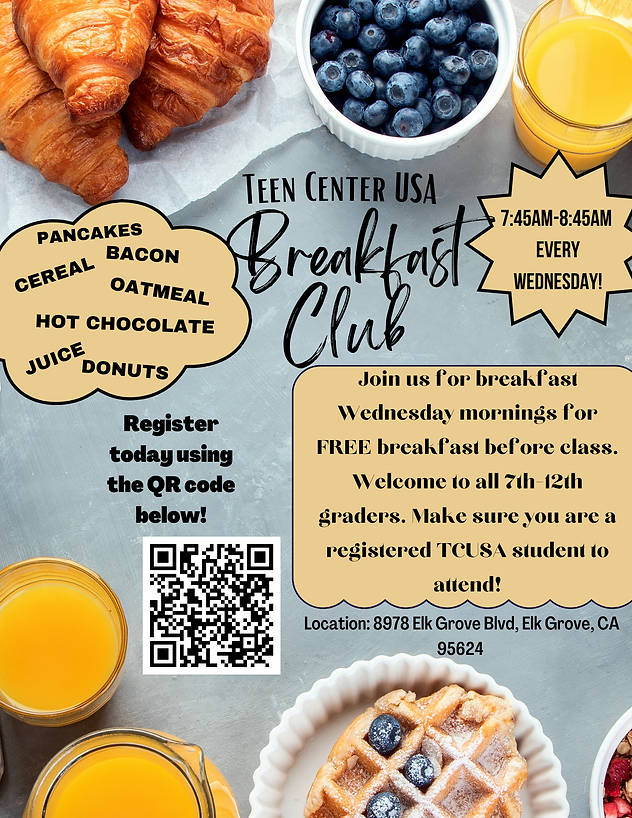 TEEN CENTER USA

Breakfast Club

7:45AM-8:45AM EVERY WEDNESDAY!

PANCAKES
BACON
CEREAL
OATMEAL
HOT CHOCOLATE
JUICE
DONUTS

Register today using the QR code below!

Join us for breakfast Wednesday mornings for FREE breakfast before class. Welcome to all 7th-12th graders. Make sure you are a registered TCUSA student to attend!

Location: 8978 Elk Grove Blvd, Elk Grove, CA 95624